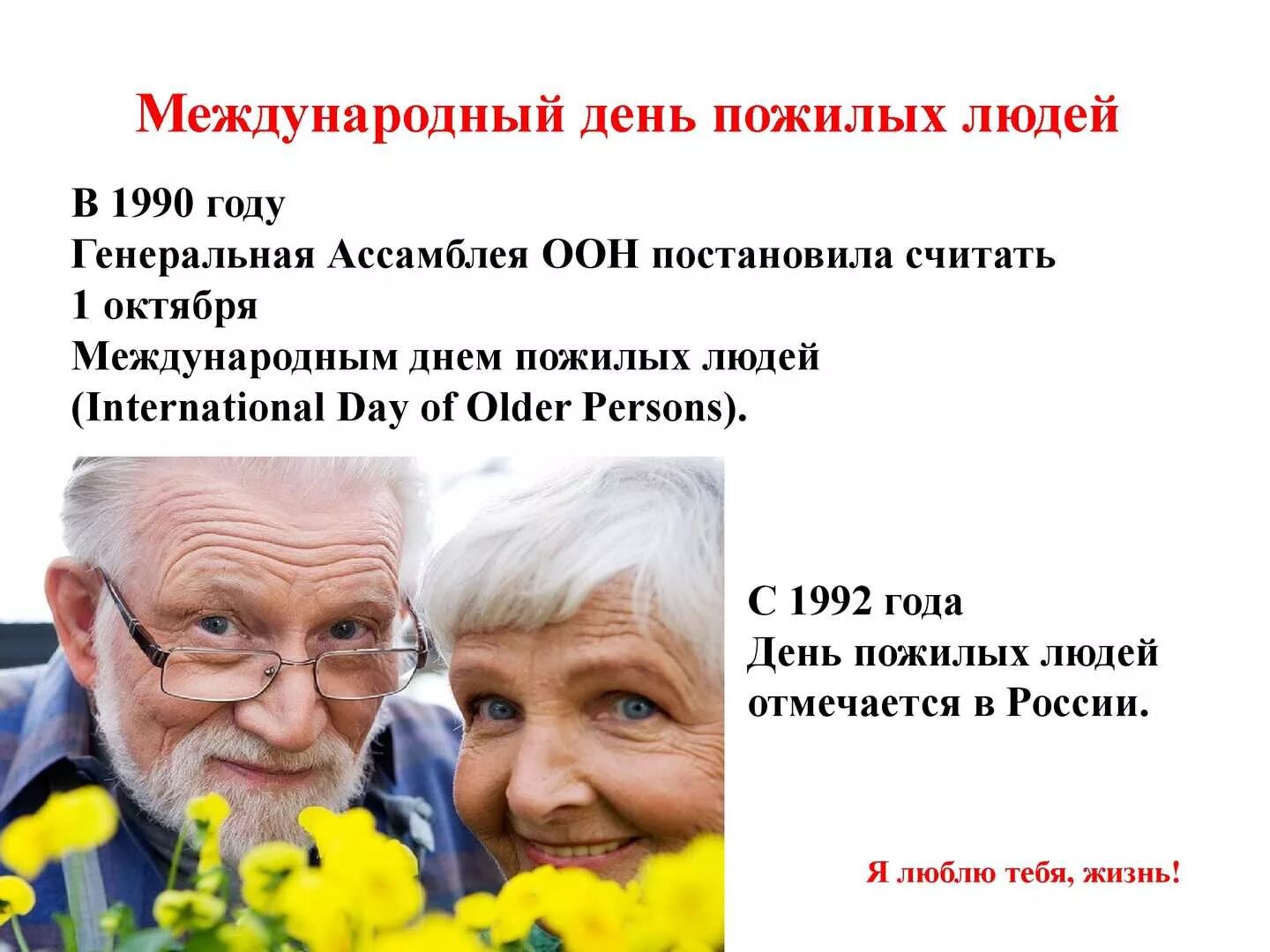 Международный день пожилых людей

В 1990 году
Генеральная Ассамблея ООН постановила считать
1 октября
Международным днем пожилых людей
(International Day of Older Persons).

С 1992 года
День пожилых людей
отмечается в России.

Я люблю тебя, жизнь!